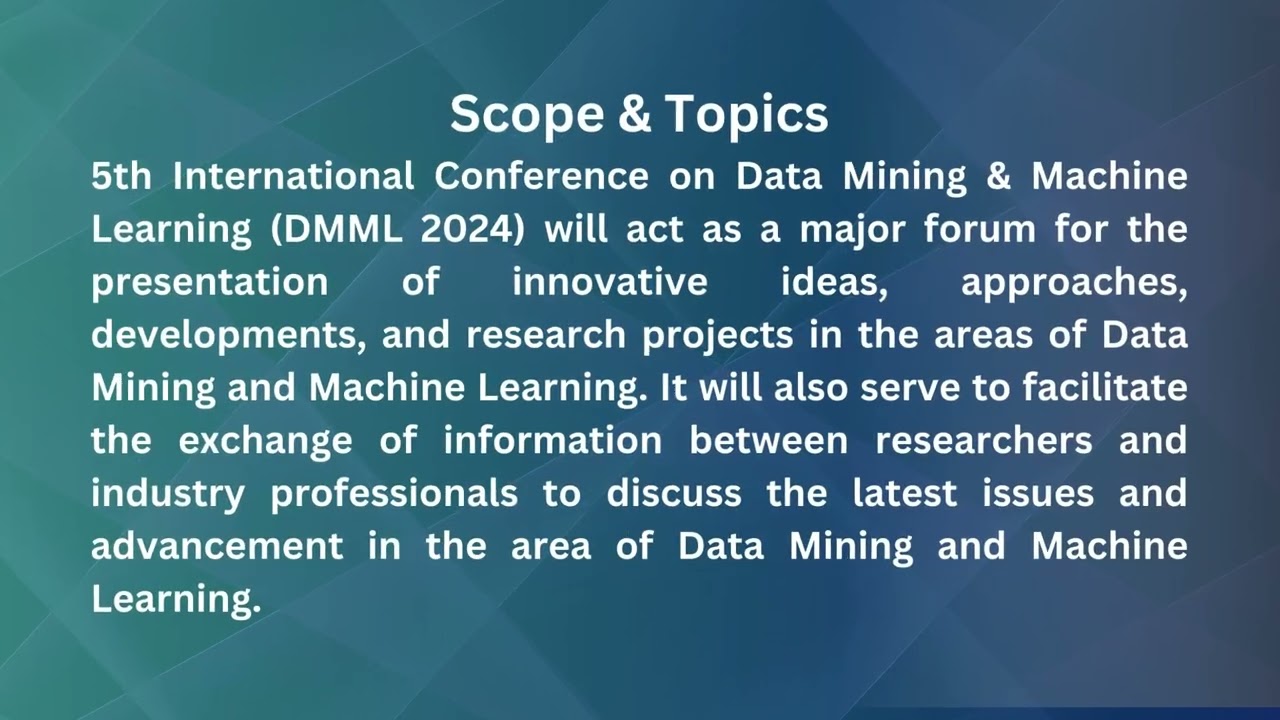 Scope & Topics

5th International Conference on Data Mining & Machine Learning (DMML 2024) will act as a major forum for the presentation of innovative ideas, approaches, developments, and research projects in the areas of Data Mining and Machine Learning. It will also serve to facilitate the exchange of information between researchers and industry professionals to discuss the latest issues and advancement in the area of Data Mining and Machine Learning.